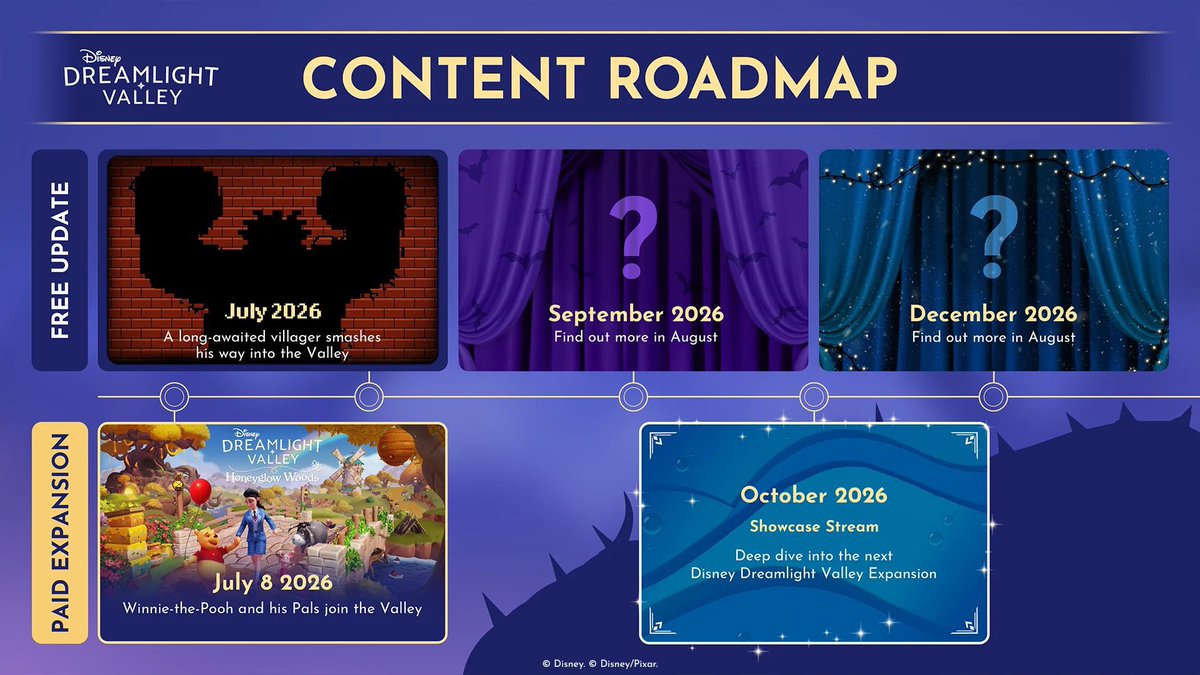 Disney DREAMLIGHT VALLEY

CONTENT ROADMAP

FREE UPDATE

July 2026
A long-awaited villager smashes his way into the Valley

?
September 2026
Find out more in August

?
December 2026
Find out more in August

PAID EXPANSION

Disney DREAMLIGHT VALLEY Honeyglow Woods

July 8 2026
Winnie-the-Pooh and his Pals join the Valley

October 2026
Showcase Stream
Deep dive into the next Disney Dreamlight Valley Expansion

© Disney. © Disney/Pixar.